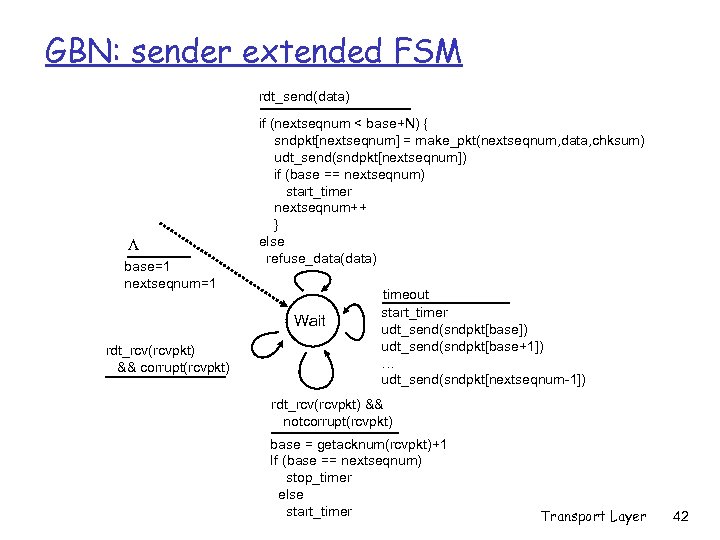 GBN: sender extended FSM

rdt_send(data)

if (nextseqnum < base+N) {
sndpkt[nextseqnum] = make_pkt(nextseqnum,data,chksum)
udt_send(sndpkt[nextseqnum])
if (base == nextseqnum)
start_timer
nextseqnum++
}
else
refuse_data(data)

$\Lambda$

base=1
nextseqnum=1

Wait

timeout

start_timer
udt_send(sndpkt[base])
udt_send(sndpkt[base+1])
…
udt_send(sndpkt[nextseqnum-1])

rdt_rcv(rcvpkt)
&& corrupt(rcvpkt)

rdt_rcv(rcvpkt) &&
notcorrupt(rcvpkt)

base = getacknum(rcvpkt)+1
If (base == nextseqnum)
stop_timer
else
start_timer

Transport Layer 42